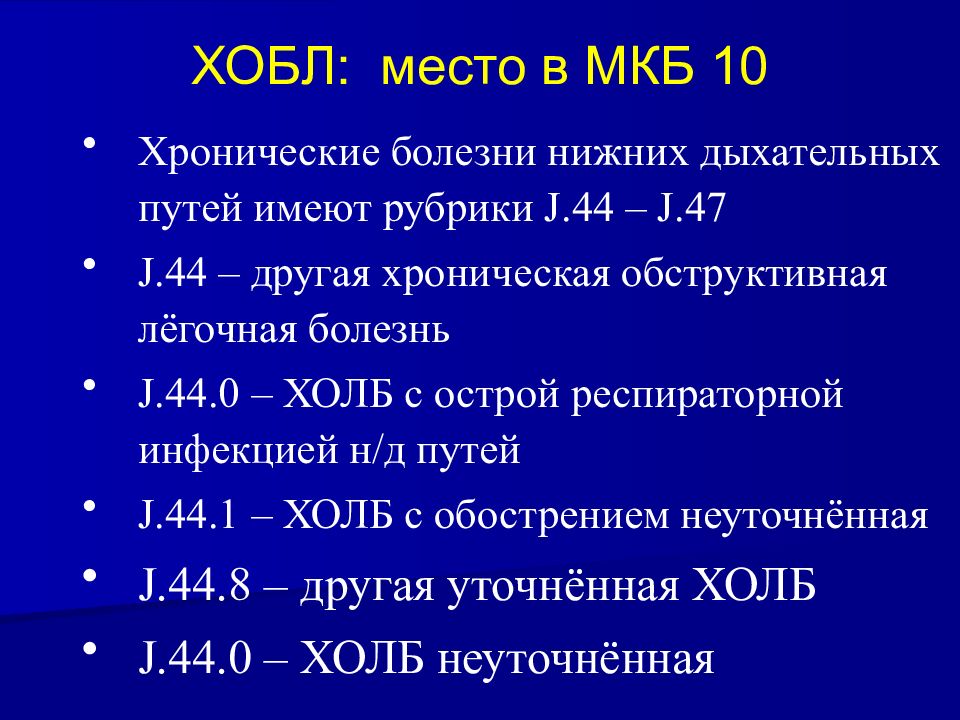 ХОБЛ: место в МКБ 10

• Хронические болезни нижних дыхательных путей имеют рубрики J.44 – J.47

• J.44 – другая хроническая обструктивная лёгочная болезнь

• J.44.0 – ХОЛБ с острой респираторной инфекцией н/д путей

• J.44.1 – ХОЛБ с обострением неуточнённая

• J.44.8 – другая уточнённая ХОЛБ

• J.44.0 – ХОЛБ неуточнённая